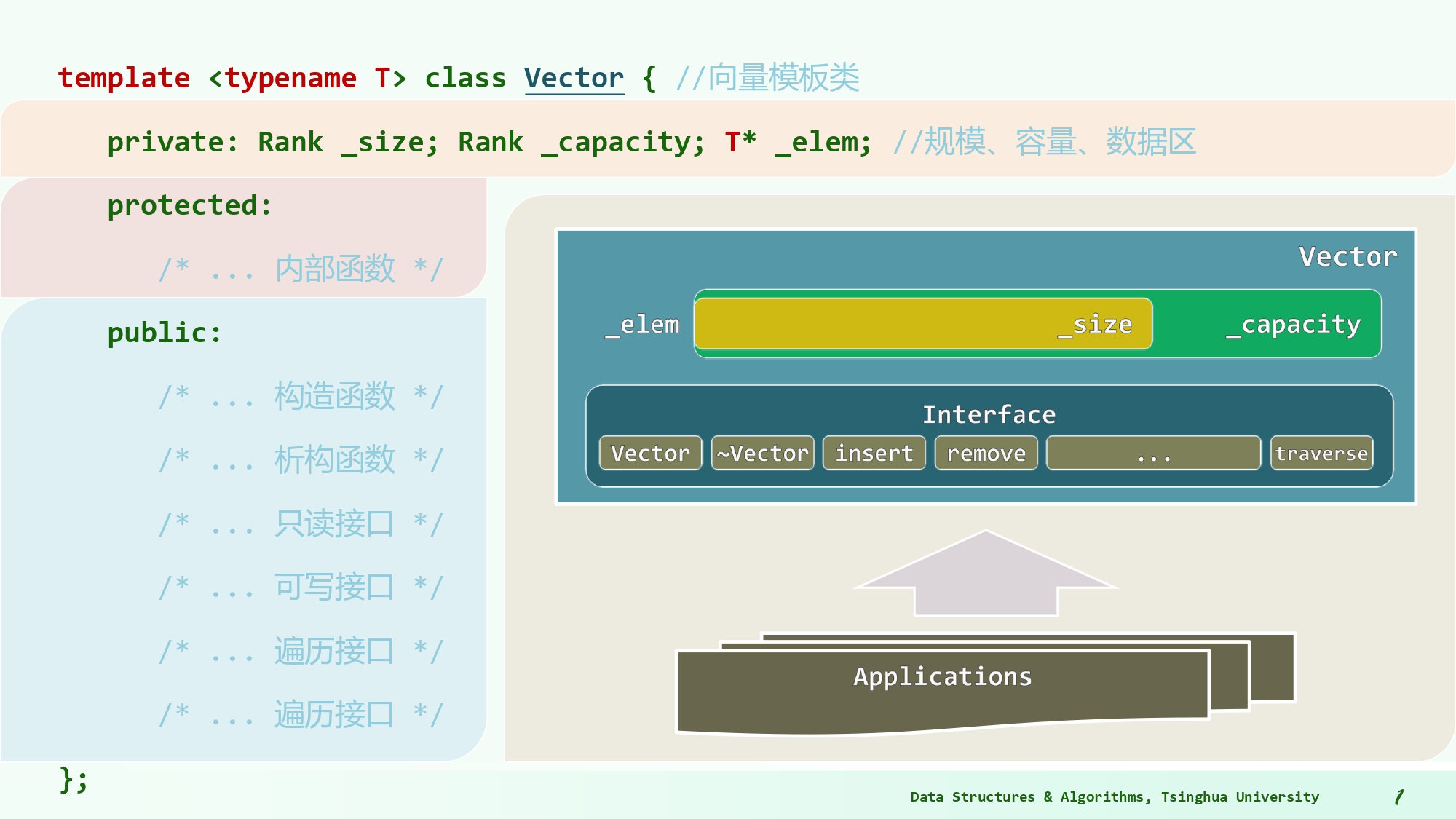 template <typename T> class Vector { //向量模板类

private: Rank _size; Rank _capacity; T* _elem; //规模、容量、数据区

protected:

/* ... 内部函数 */

public:

/* ... 构造函数 */

/* ... 析构函数 */

/* ... 只读接口 */

/* ... 可写接口 */

/* ... 遍历接口 */

/* ... 遍历接口 */

};

Vector

_elem

_size

_capacity

Interface

Vector

~Vector

insert

remove

...

traverse

Applications

Data Structures & Algorithms, Tsinghua University

1